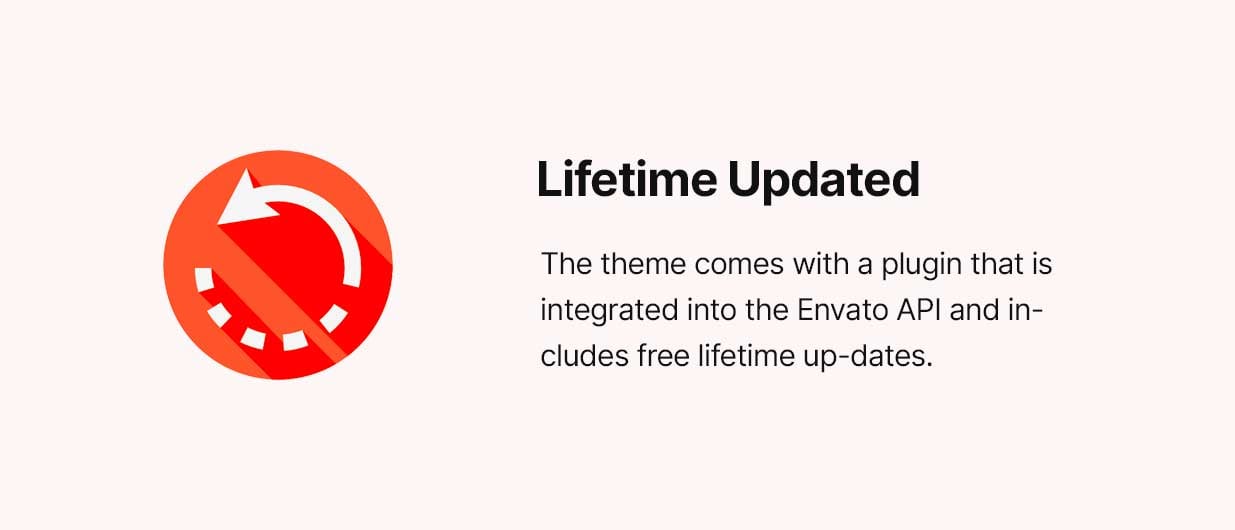 Lifetime Updated

The theme comes with a plugin that is integrated into the Envato API and includes free lifetime up-dates.